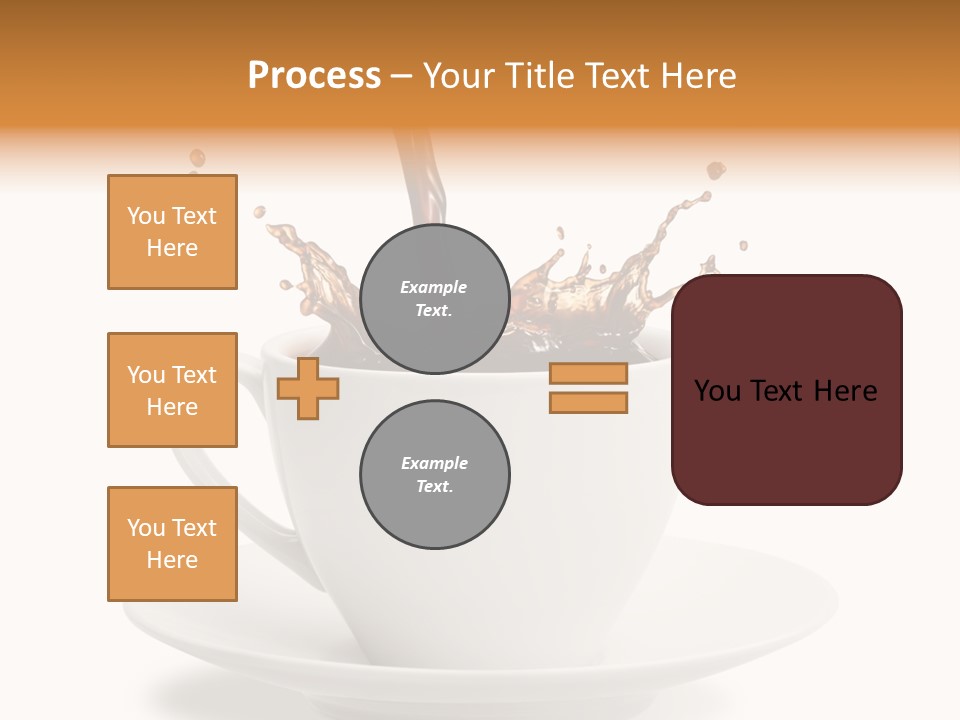 Process – Your Title Text Here

You Text Here

You Text Here

You Text Here

Example Text.

Example Text.

You Text Here